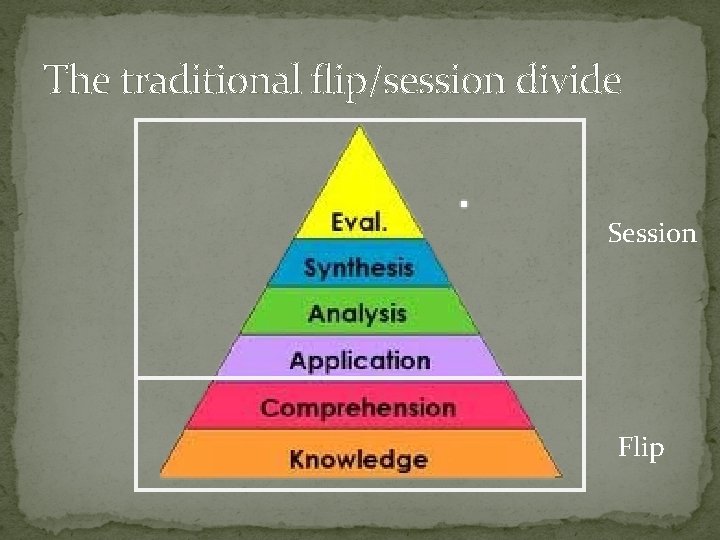 The traditional flip/session divide

Eval.

Synthesis

Analysis

Application

Comprehension

Knowledge

Session

Flip